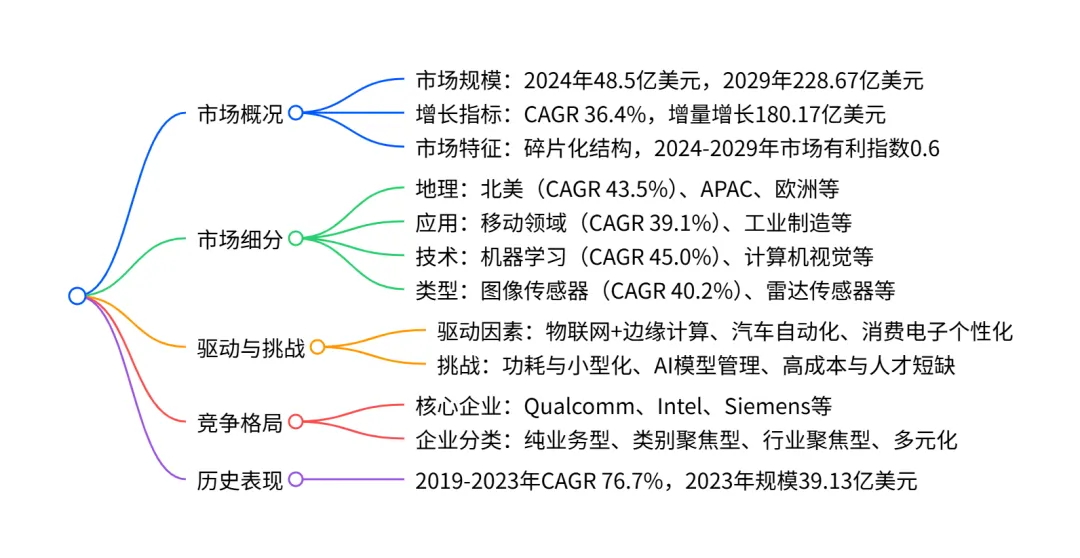 市场概况

市场规模：2024年48.5亿美元，2029年228.67亿美元

增长指标：CAGR 36.4%，增量增长180.17亿美元

市场特征：碎片化结构，2024-2029年市场有利指数0.6

市场细分

地理：北美（CAGR 43.5%）、APAC、欧洲等

应用：移动领域（CAGR 39.1%）、工业制造等

技术：机器学习（CAGR 45.0%）、计算机视觉等

类型：图像传感器（CAGR 40.2%）、雷达传感器等

驱动与挑战

驱动因素：物联网+边缘计算、汽车自动化、消费电子个性化

挑战：功耗与小型化、AI模型管理、高成本与人才短缺

竞争格局

核心企业：Qualcomm、Intel、Siemens等

企业分类：纯业务型、类别聚焦型、行业聚焦型、多元化

历史表现

2019-2023年CAGR 76.7%，2023年规模39.13亿美元